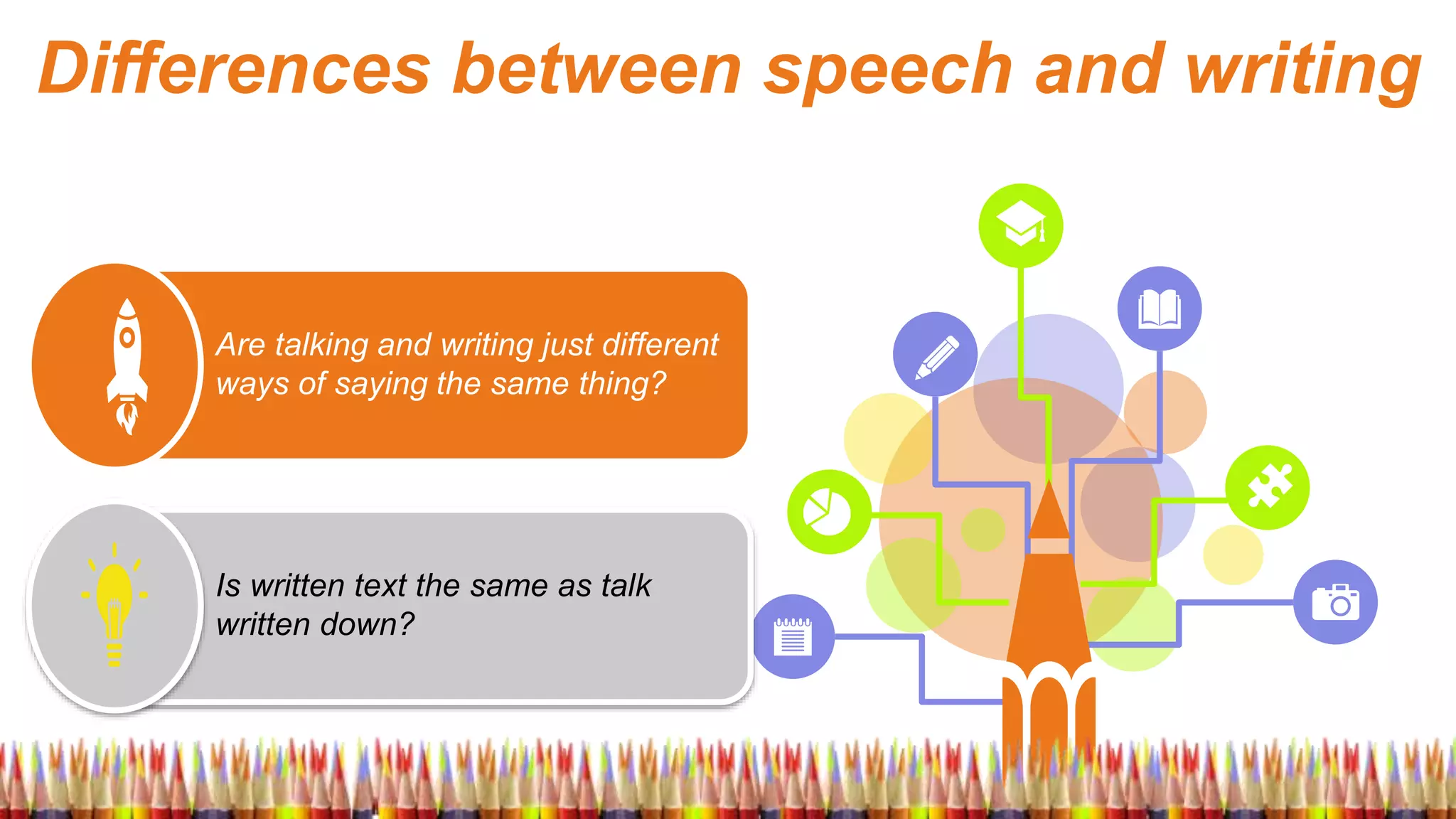 Differences between speech and writing

Are talking and writing just different ways of saying the same thing?

Is written text the same as talk written down?